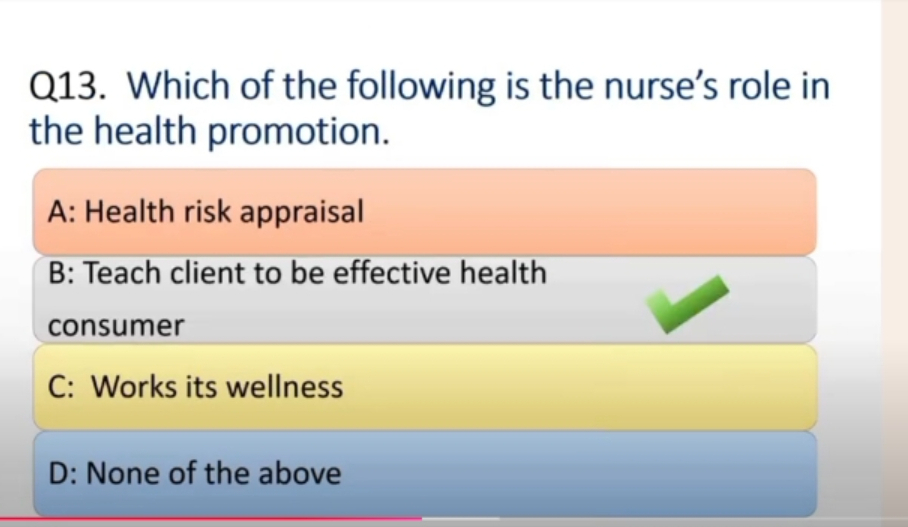 Q13. Which of the following is the nurse's role in the health promotion.

A: Health risk appraisal

B: Teach client to be effective health consumer

C: Works its wellness

D: None of the above